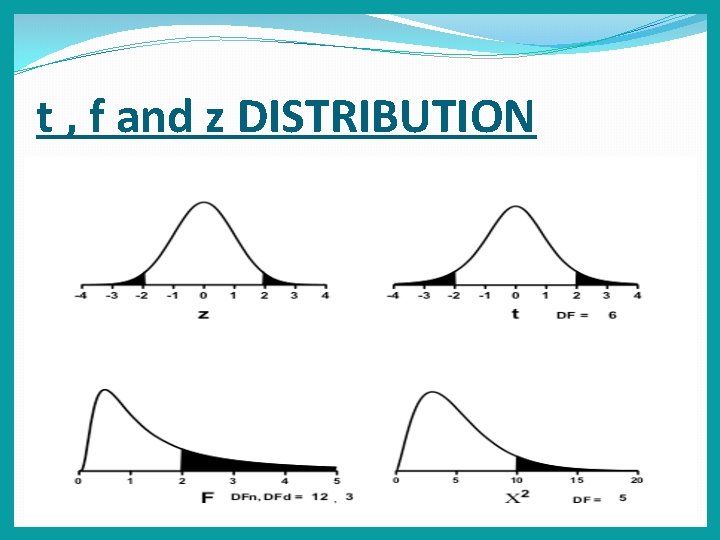 t , f and z DISTRIBUTION

-4 -3 -2 -1 0 1 2 3 4
z

-4 -3 -2 -1 0 1 2 3 4
t DF = 6

0 1 2 3 4 5
F DFn, DFd = 12 , 3

0 5 10 15 20
$X^2$ DF = 5